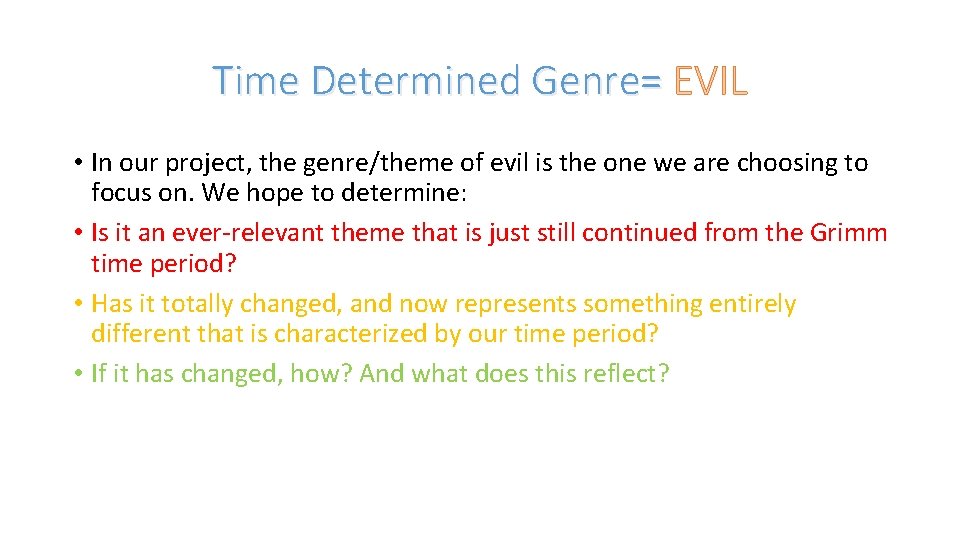 Time Determined Genre= EVIL

• In our project, the genre/theme of evil is the one we are choosing to focus on. We hope to determine:

• Is it an ever-relevant theme that is just still continued from the Grimm time period?

• Has it totally changed, and now represents something entirely different that is characterized by our time period?

• If it has changed, how? And what does this reflect?